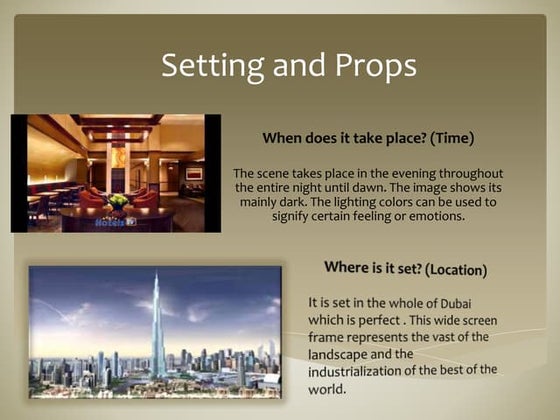 Setting and Props

Hotels TV

When does it take place? (Time)

The scene takes place in the evening throughout the entire night until dawn. The image shows its mainly dark. The lighting colors can be used to signify certain feeling or emotions.

Where is it set? (Location)

It is set in the whole of Dubai which is perfect . This wide screen frame represents the vast of the landscape and the industrialization of the best of the world.